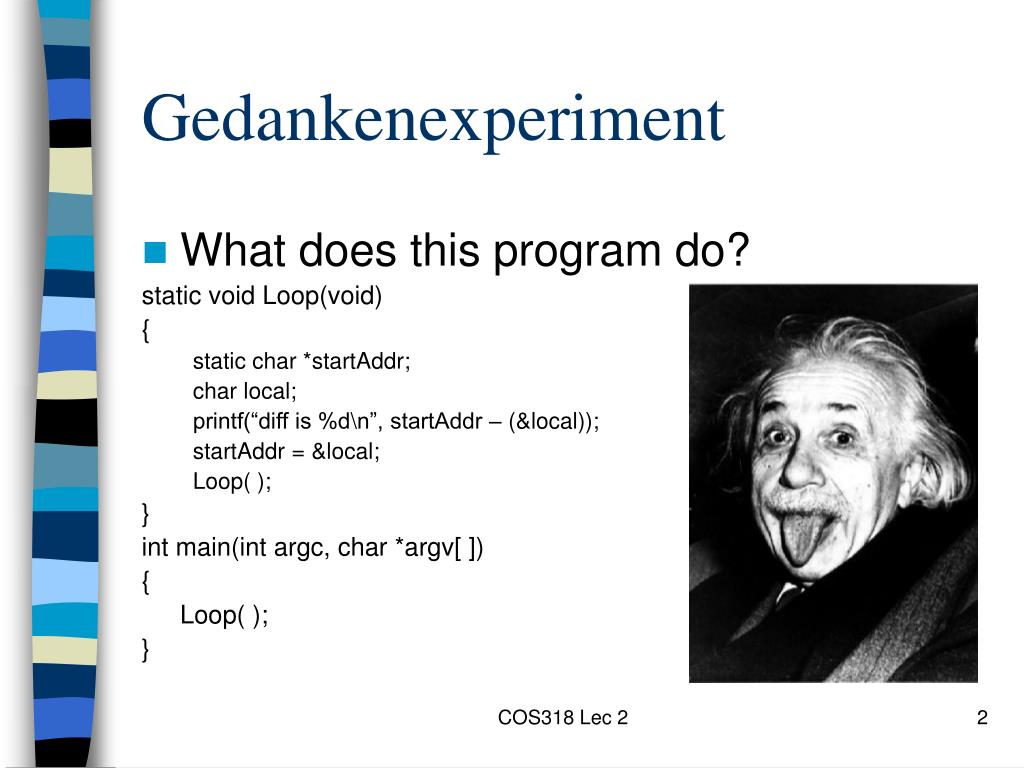 Gedankenexperiment

What does this program do?

static void Loop(void)
{
static char *startAddr;
char local;
printf(“diff is %d\n”, startAddr – (&local));
startAddr = &local;
Loop( );
}
int main(int argc, char *argv[ ])
{
Loop( );
}

COS318 Lec 2

2